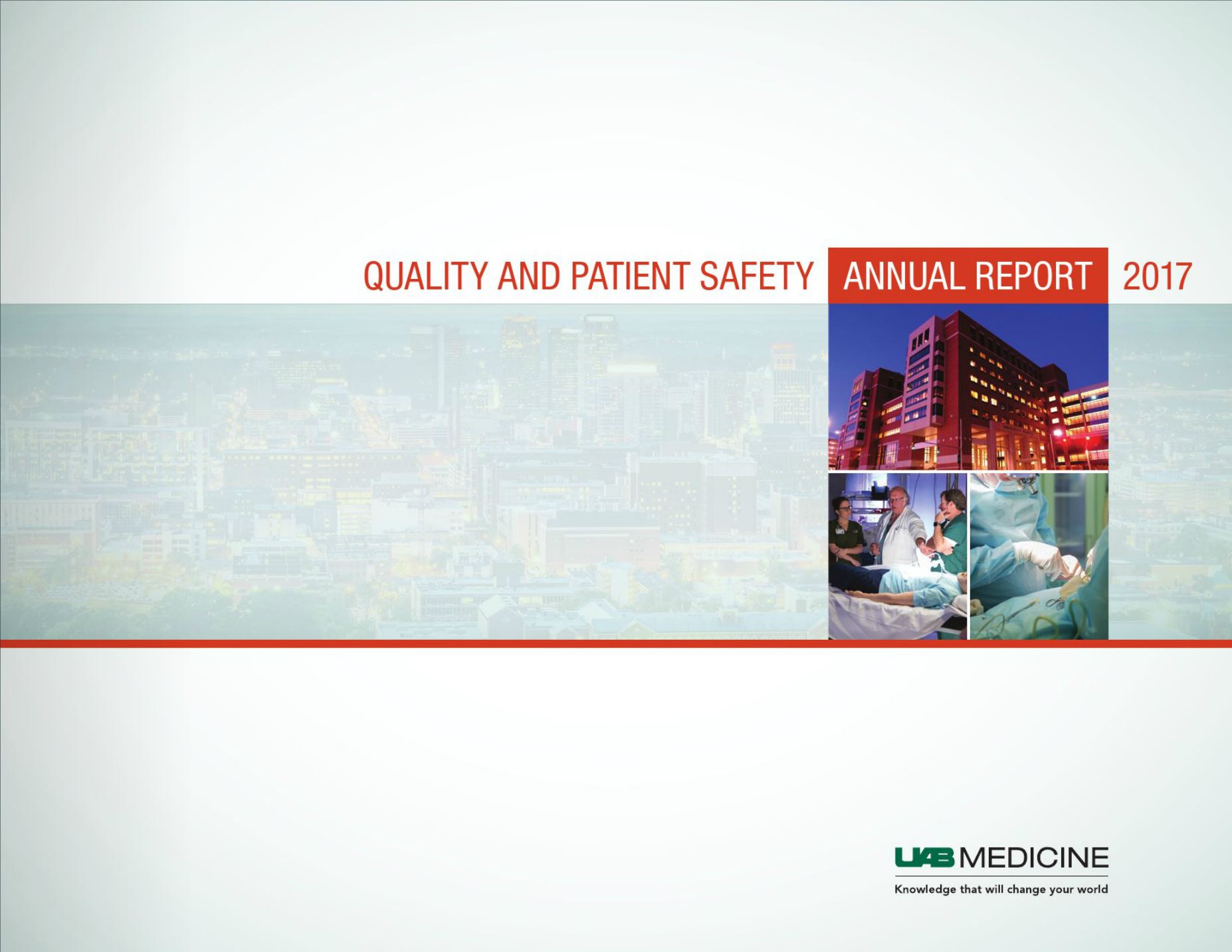 QUALITY AND PATIENT SAFETY ANNUAL REPORT 2017

UAB MEDICINE
Knowledge that will change your world